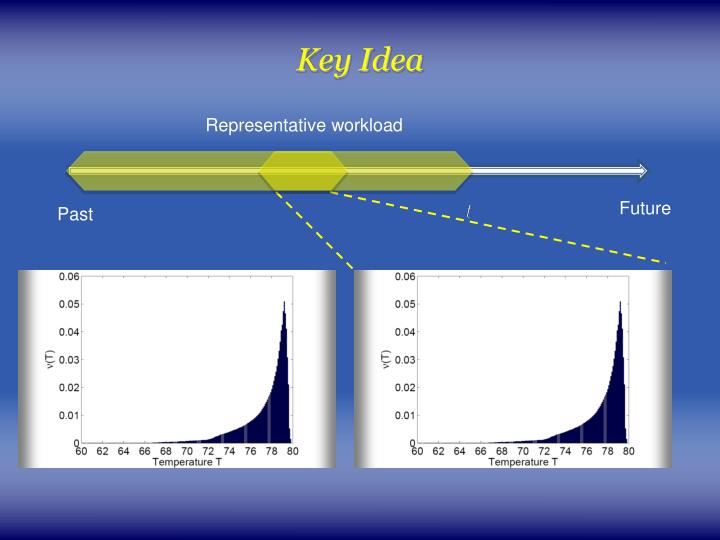 Key Idea

Representative workload

Past

Future

0.06
0.05
0.04
0.03
0.02
0.01
0
v(T)
60 62 64 66 68 70 72 74 76 78 80
Temperature T

0.06
0.05
0.04
0.03
0.02
0.01
0
v(T)
60 62 64 66 68 70 72 74 76 78 80
Temperature T